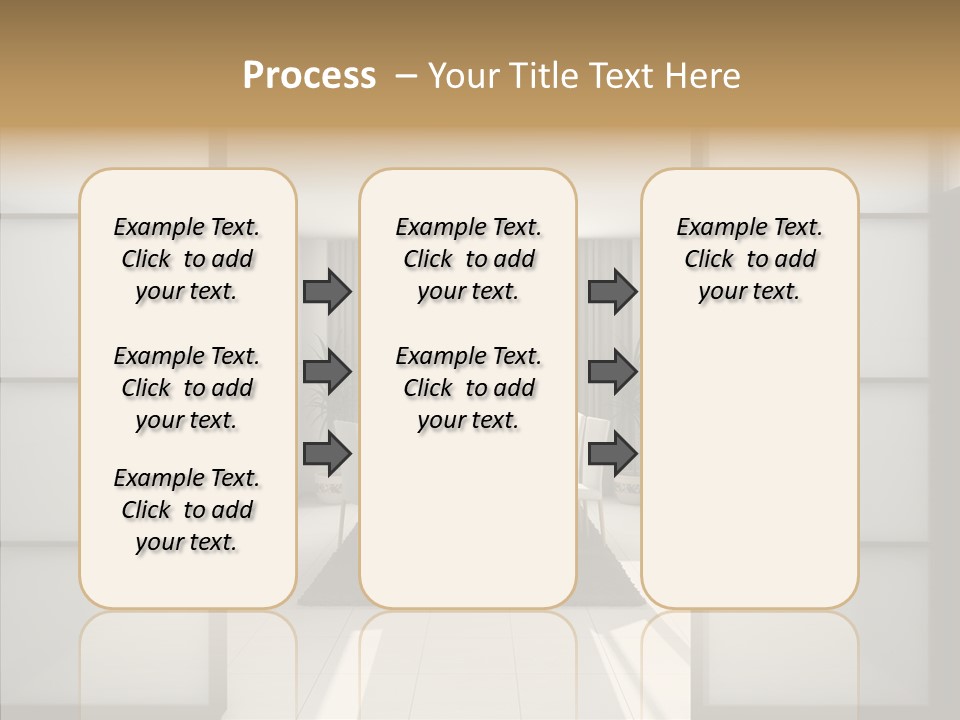 Process – Your Title Text Here

Example Text. Click to add your text.

Example Text. Click to add your text.

Example Text. Click to add your text.

Example Text. Click to add your text.

Example Text. Click to add your text.

Example Text. Click to add your text.